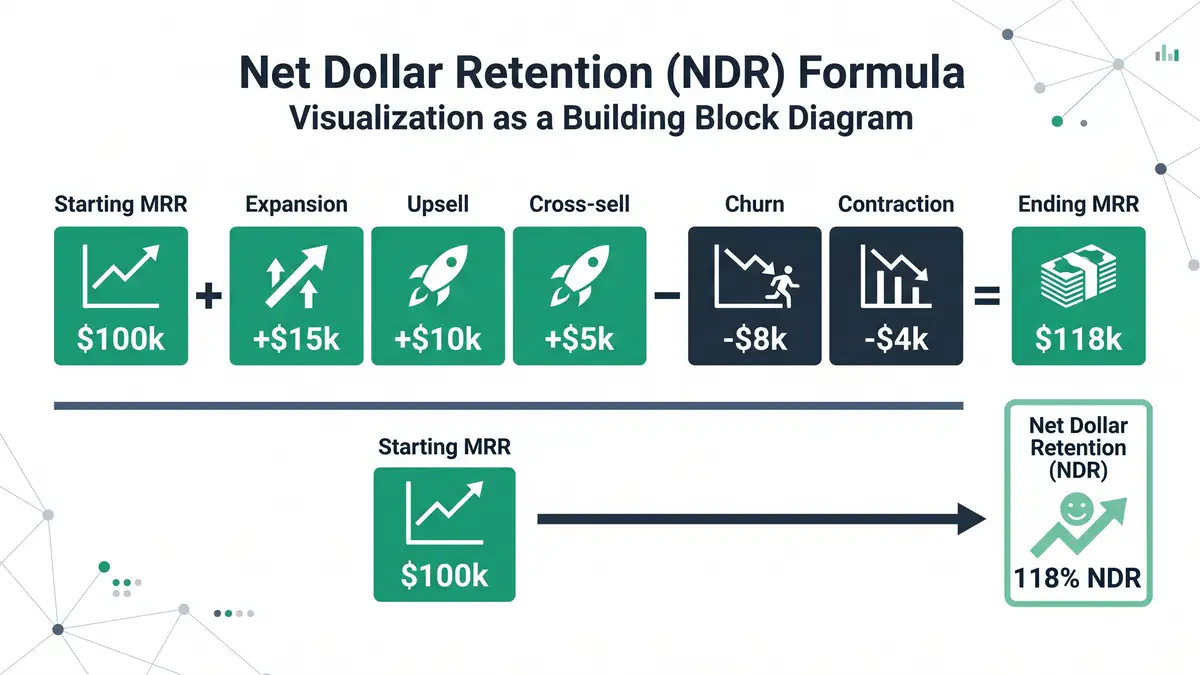 Net Dollar Retention (NDR) Formula
Visualization as a Building Block Diagram

Starting MRR
$100k
+
Expansion
+$15k
Upsell
+$10k
Cross-sell
+$5k
−
Churn
-$8k
Contraction
-$4k
=
Ending MRR
$118k

Starting MRR
$100k

Net Dollar Retention (NDR)
118% NDR